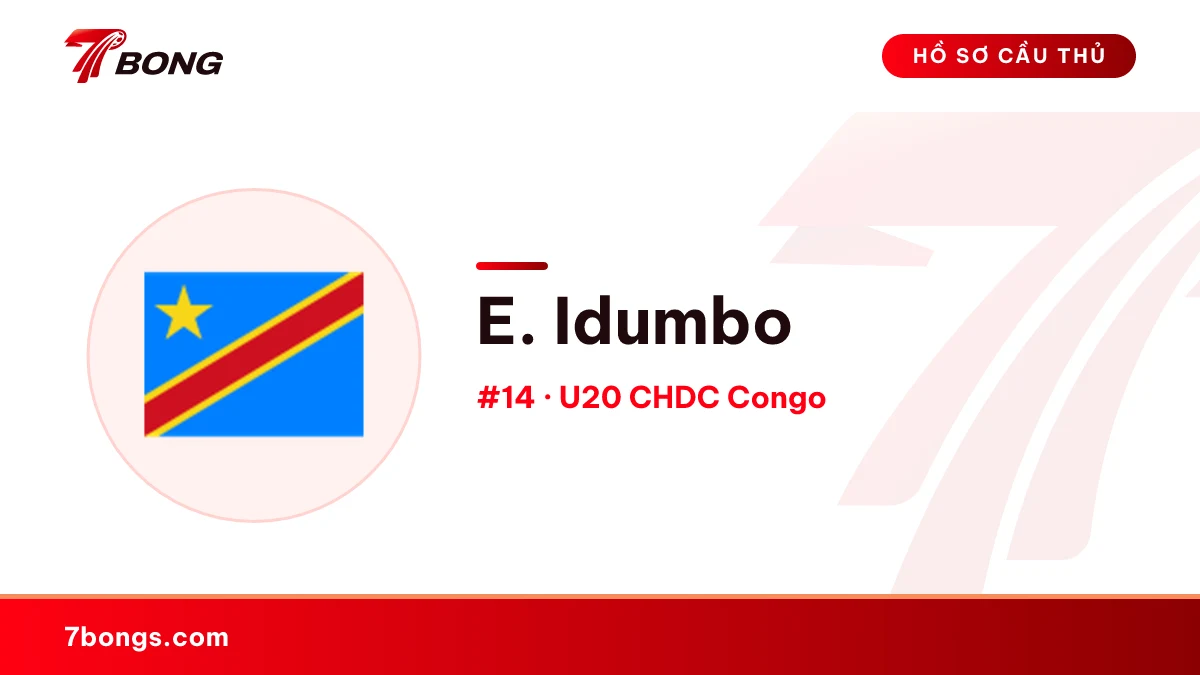 7BONG

HỒ SƠ CẦU THỦ

E. Idumbo

#14 · U20 CHDC Congo

7bongs.com